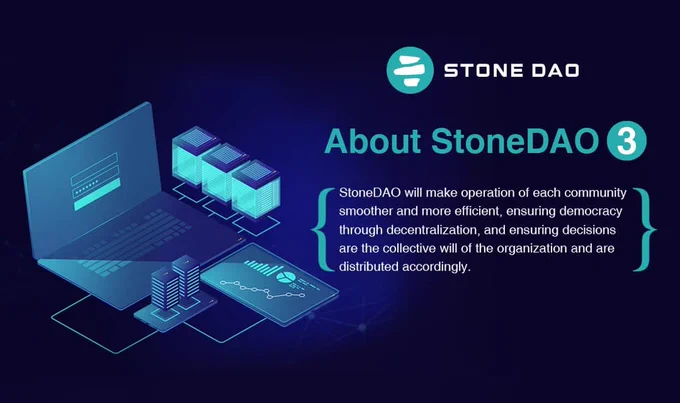 STONE DAO

About StoneDAO 3

StoneDAO will make operation of each community smoother and more efficient, ensuring democracy through decentralization, and ensuring decisions are the collective will of the organization and are distributed accordingly.